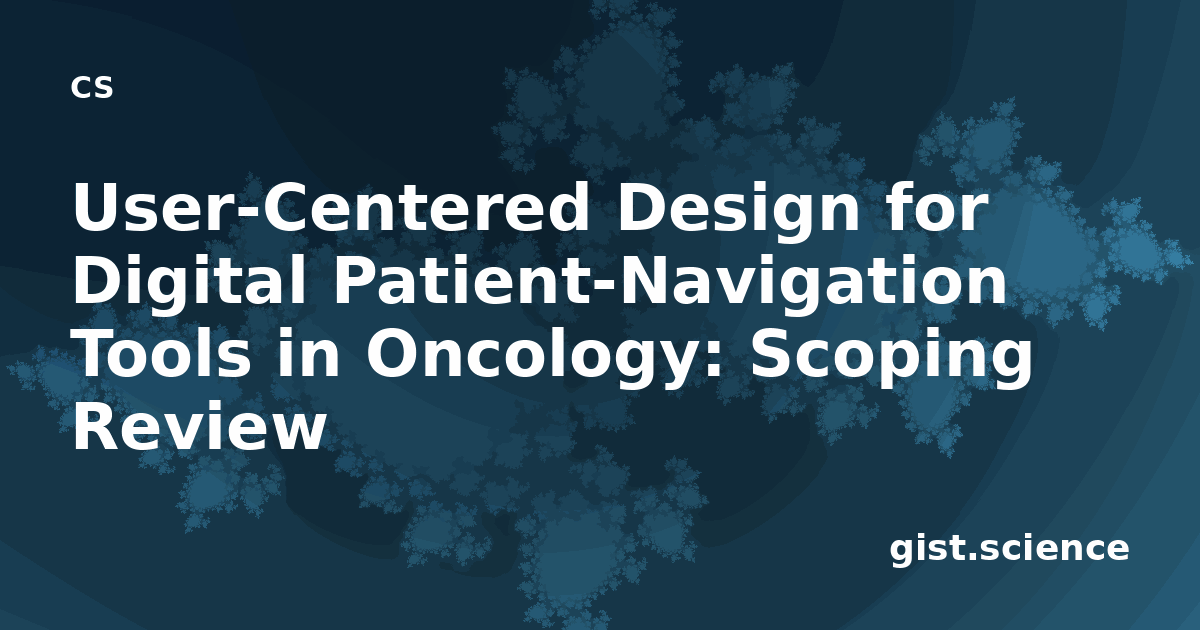 CS

User-Centered Design for Digital Patient-Navigation Tools in Oncology: Scoping Review

gist.science